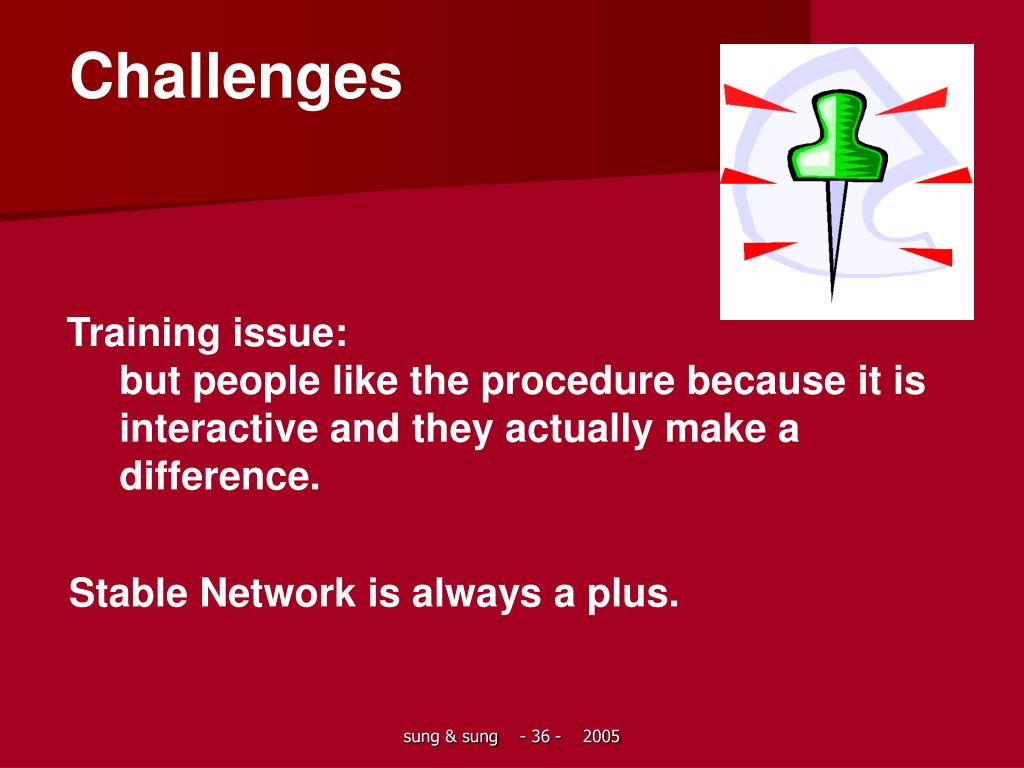 Challenges

Training issue:
but people like the procedure because it is interactive and they actually make a difference.

Stable Network is always a plus.

sung & sung - 36 - 2005